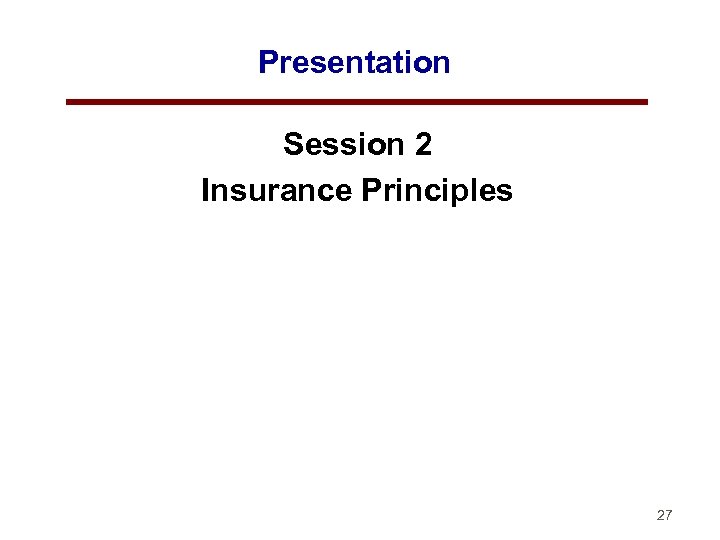 Presentation

Session 2

Insurance Principles

27